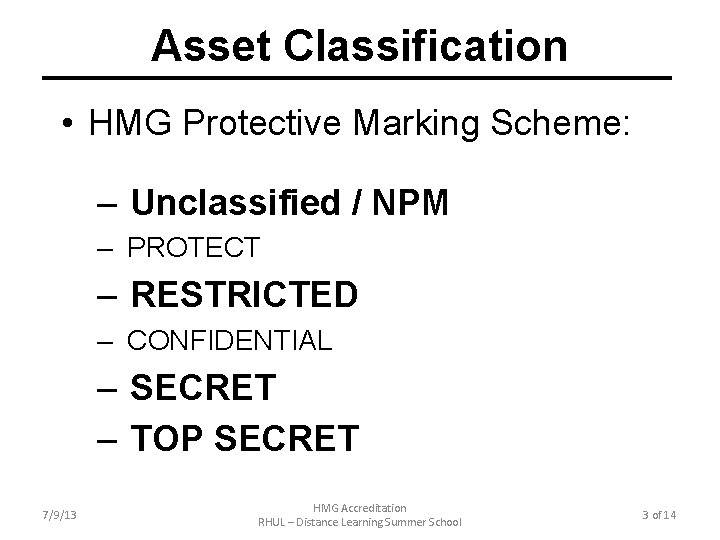 Asset Classification

• HMG Protective Marking Scheme:

– Unclassified / NPM
– PROTECT
– RESTRICTED
– CONFIDENTIAL
– SECRET
– TOP SECRET

7/9/13

HMG Accreditation
RHUL – Distance Learning Summer School

3 of 14